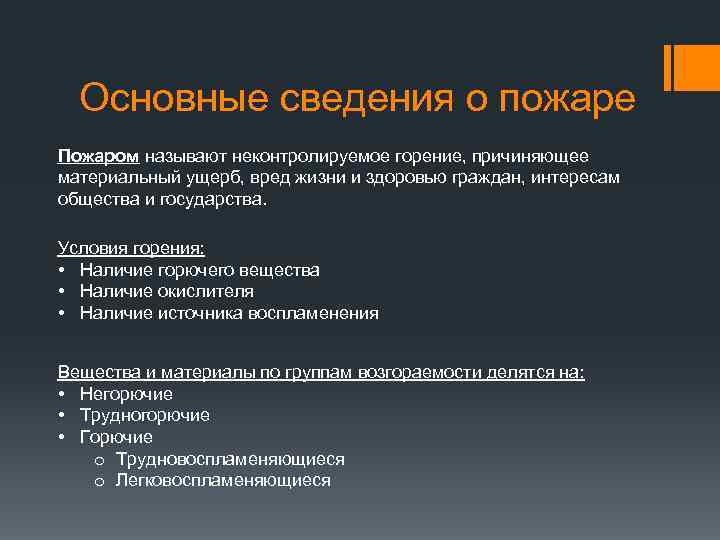 Основные сведения о пожаре

Пожаром называют неконтролируемое горение, причиняющее материальный ущерб, вред жизни и здоровью граждан, интересам общества и государства.

Условия горения:
• Наличие горючего вещества
• Наличие окислителя
• Наличие источника воспламенения

Вещества и материалы по группам возгораемости делятся на:
• Негорючие
• Трудногорючие
• Горючие
  o Трудновоспламеняющиеся
  o Легковоспламеняющиеся